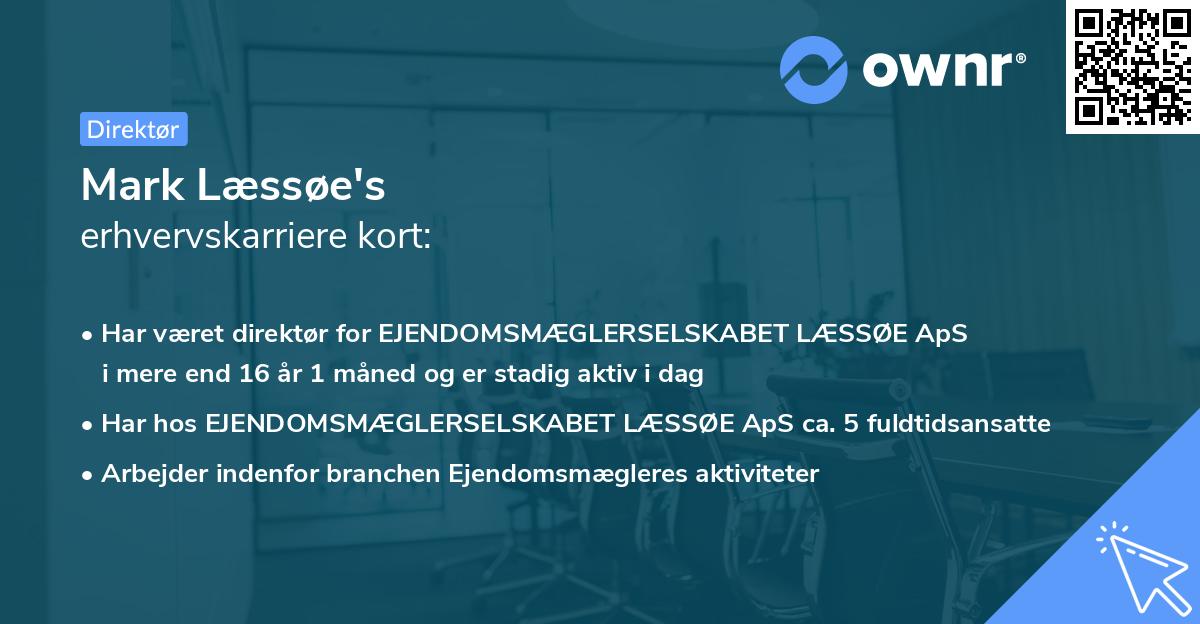 ownr®

Direktør

Mark Læssøe's
erhvervskarriere kort:

• Har været direktør for EJENDOMSMÆGLERSELSKABET LÆSSØE ApS i mere end 16 år 1 måned og er stadig aktiv i dag
• Har hos EJENDOMSMÆGLERSELSKABET LÆSSØE ApS ca. 5 fuldtidsansatte
• Arbejder indenfor branchen Ejendomsmægleres aktiviteter